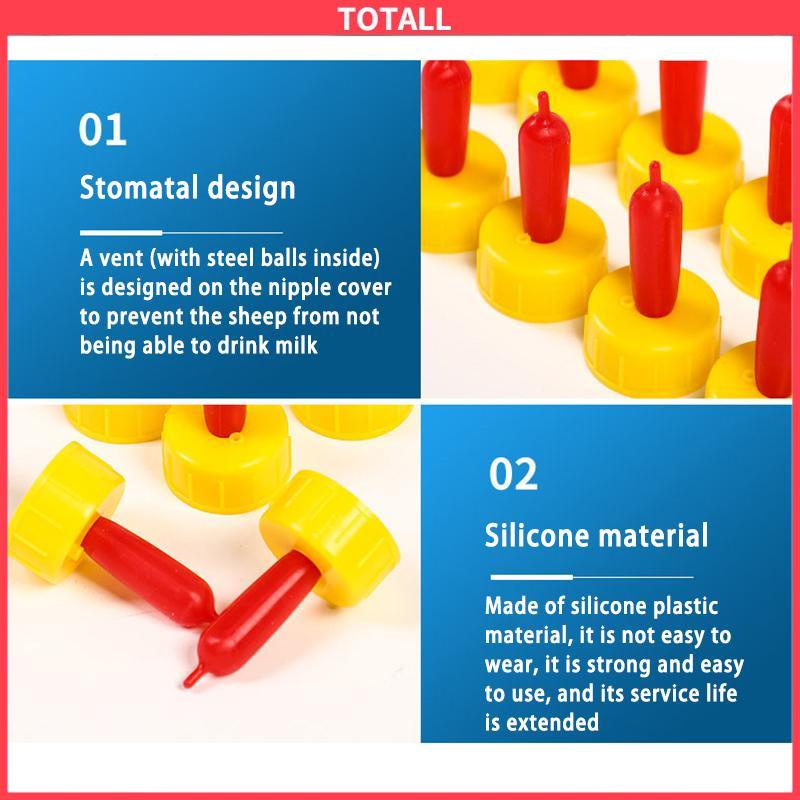 TOTALL

01

Stomatal design

A vent (with steel balls inside) is designed on the nipple cover to prevent the sheep from not being able to drink milk

02

Silicone material

Made of silicone plastic material, it is not easy to wear, it is strong and easy to use, and its service life is extended